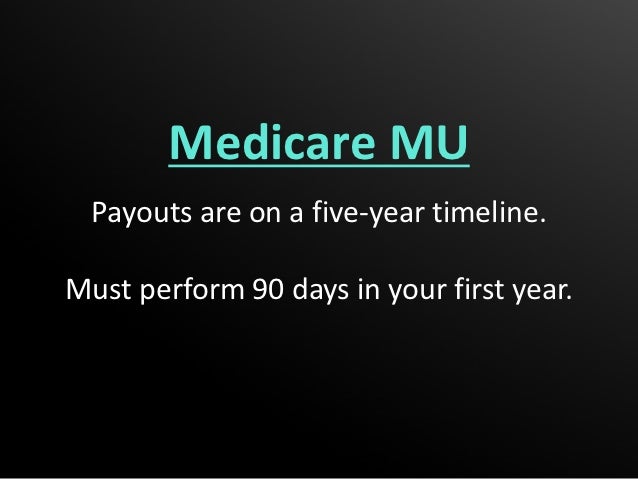 Medicare MU

Payouts are on a five-year timeline.

Must perform 90 days in your first year.